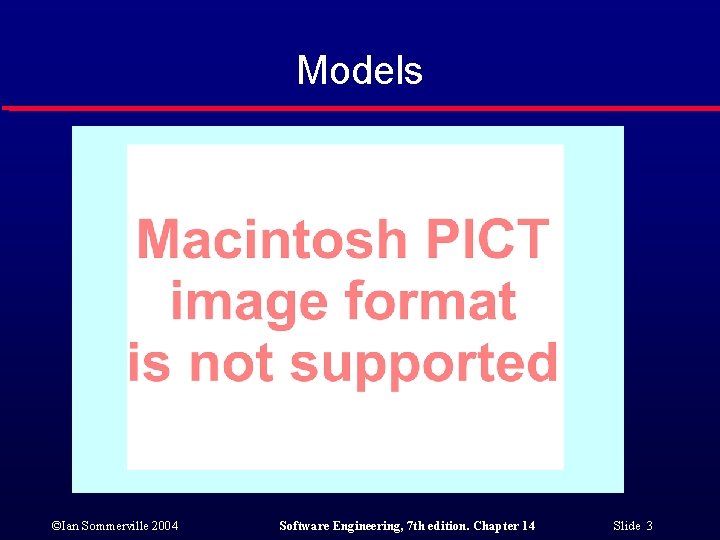 Models

Macintosh PICT image format is not supported

©Ian Sommerville 2004

Software Engineering, 7th edition. Chapter 14

Slide 3